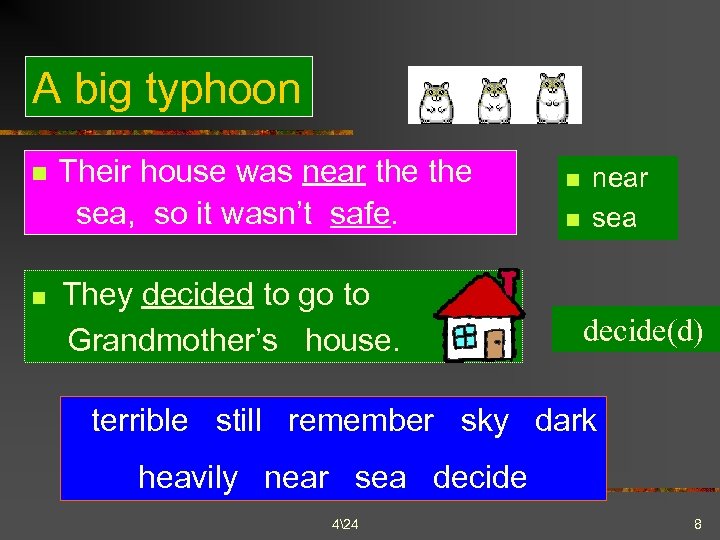 A big typhoon

Their house was near the the sea, so it wasn't safe.

near
sea

They decided to go to Grandmother's house.

decide(d)

terrible still remember sky dark heavily near sea decide

4\24

8